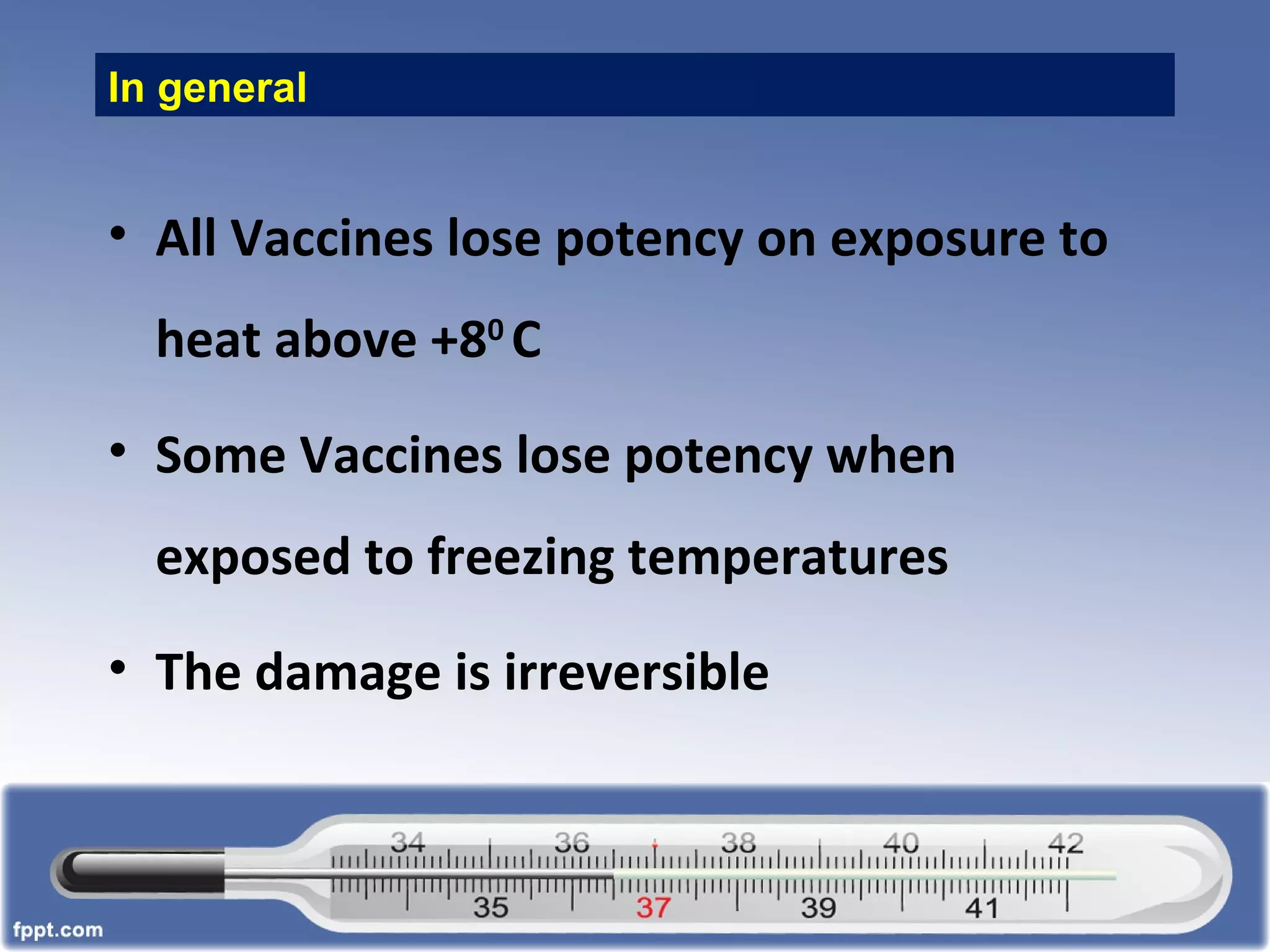 In general

• All Vaccines lose potency on exposure to heat above $+8^0$ C

• Some Vaccines lose potency when exposed to freezing temperatures

• The damage is irreversible

34 36 38 40 42
35 37 39 41

fppt.com